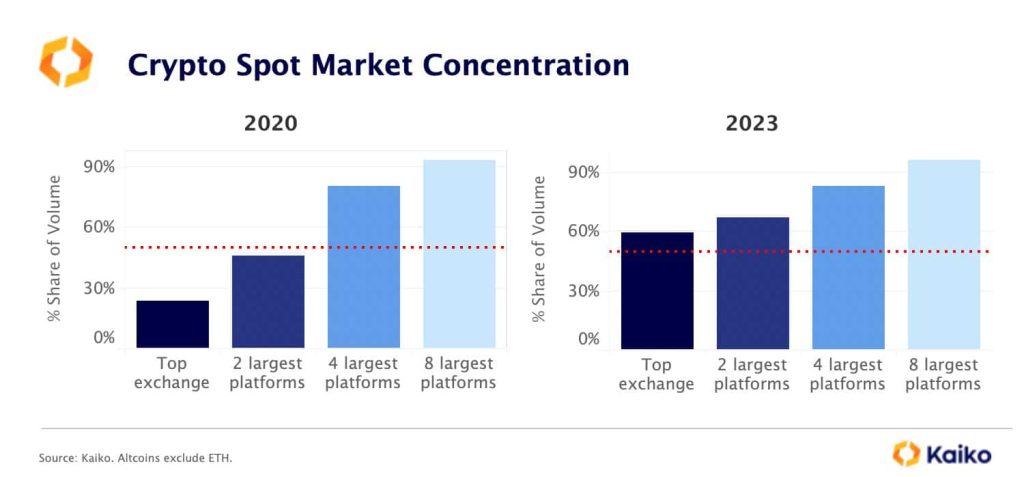 Crypto Spot Market Concentration

2020

% Share of Volume

90%
60%
30%
0%

Top exchange
2 largest platforms
4 largest platforms
8 largest platforms

2023

% Share of Volume

90%
60%
30%
0%

Top exchange
2 largest platforms
4 largest platforms
8 largest platforms

Source: Kaiko. Altcoins exclude ETH.

Kaiko